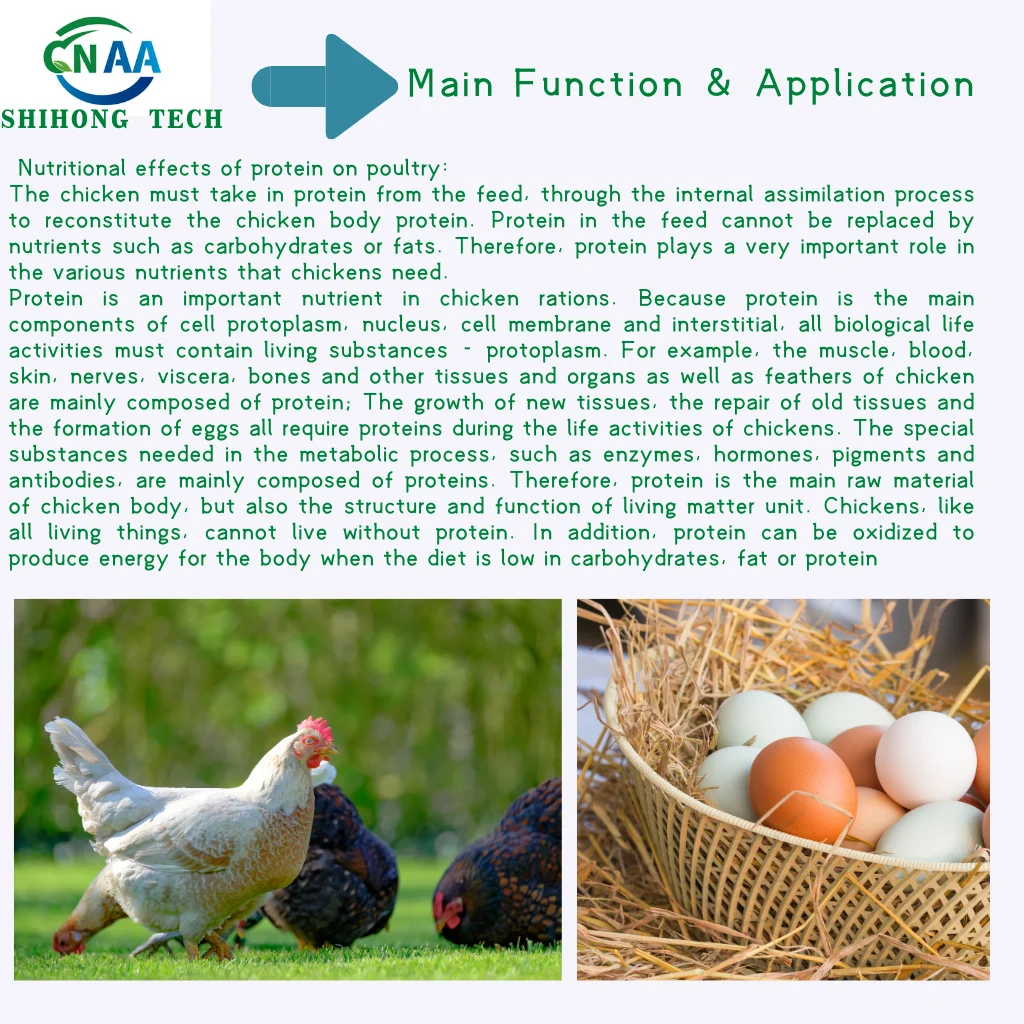 CNAA
SHIHONG TECH

Main Function & Application

Nutritional effects of protein on poultry:
The chicken must take in protein from the feed, through the internal assimilation process to reconstitute the chicken body protein. Protein in the feed cannot be replaced by nutrients such as carbohydrates or fats. Therefore, protein plays a very important role in the various nutrients that chickens need.
Protein is an important nutrient in chicken rations. Because protein is the main components of cell protoplasm, nucleus, cell membrane and interstitial, all biological life activities must contain living substances - protoplasm. For example, the muscle, blood, skin, nerves, viscera, bones and other tissues and organs as well as feathers of chicken are mainly composed of protein; The growth of new tissues, the repair of old tissues and the formation of eggs all require proteins during the life activities of chickens. The special substances needed in the metabolic process, such as enzymes, hormones, pigments and antibodies, are mainly composed of proteins. Therefore, protein is the main raw material of chicken body, but also the structure and function of living matter unit. Chickens, like all living things, cannot live without protein. In addition, protein can be oxidized to produce energy for the body when the diet is low in carbohydrates, fat or protein